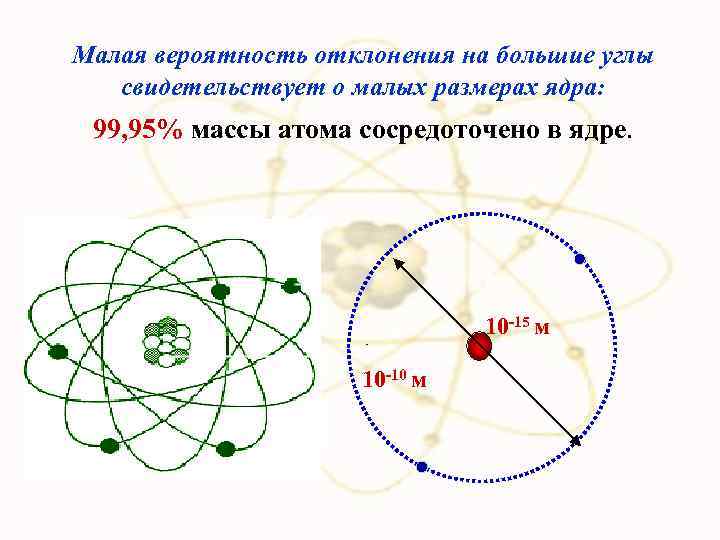 Малая вероятность отклонения на большие углы свидетельствует о малых размерах ядра:

99,95% массы атома сосредоточено в ядре.

$10^{-15}$ м

$10^{-10}$ м